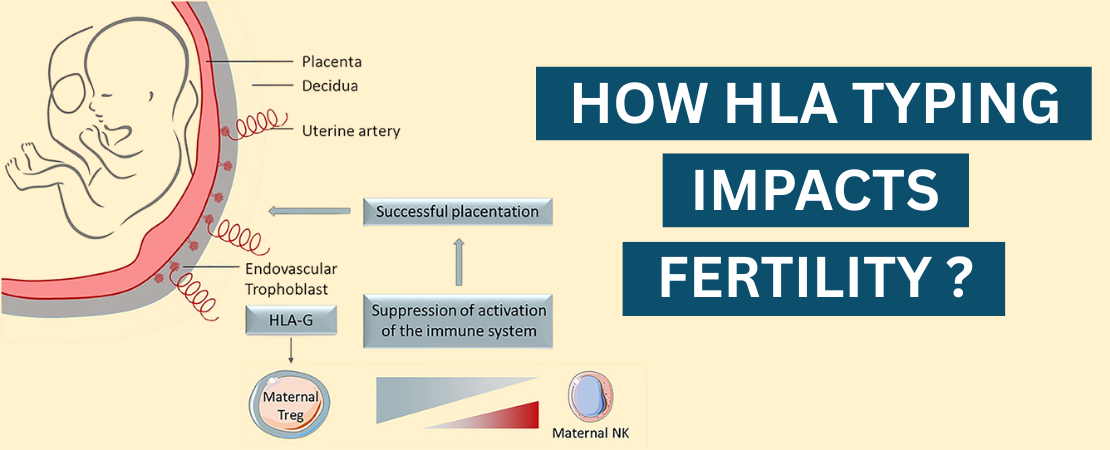 Placenta
Decidua
Uterine artery
Successful placentation
Endovascular Trophoblast
HLA-G
Suppression of activation of the immune system
Maternal Treg
Maternal NK

HOW HLA TYPING IMPACTS FERTILITY ?